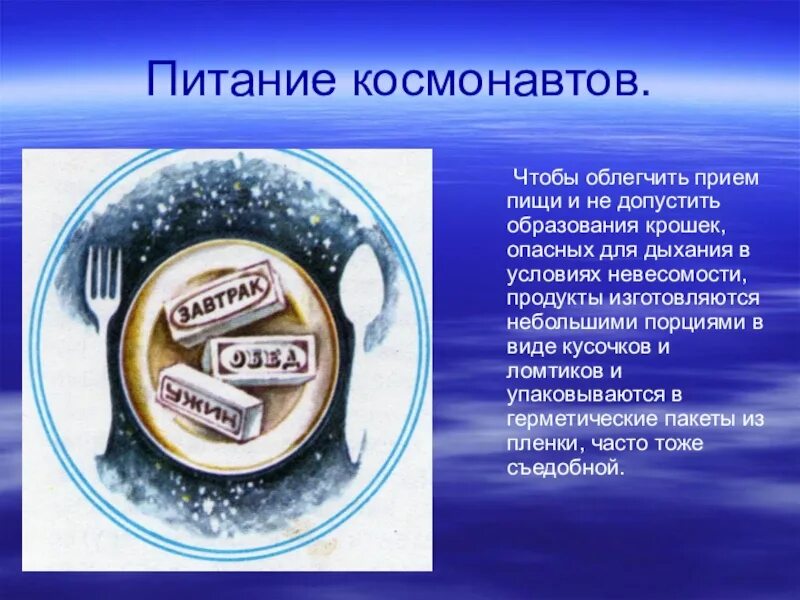 Питание космонавтов.

ЗАВТРАК
ОБЕД
УЖИН

Чтобы облегчить прием пищи и не допустить образования крошек, опасных для дыхания в условиях невесомости, продукты изготовляются небольшими порциями в виде кусочков и ломтиков и упаковываются в герметические пакеты из пленки, часто тоже съедобной.